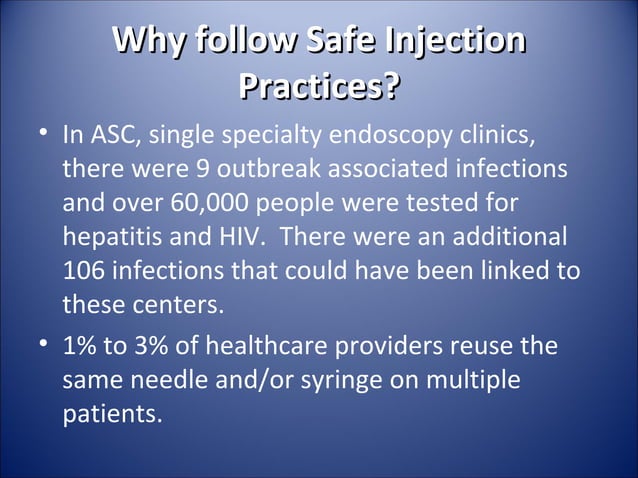 Why follow Safe Injection Practices?

• In ASC, single specialty endoscopy clinics, there were 9 outbreak associated infections and over 60,000 people were tested for hepatitis and HIV. There were an additional 106 infections that could have been linked to these centers.

• 1% to 3% of healthcare providers reuse the same needle and/or syringe on multiple patients.